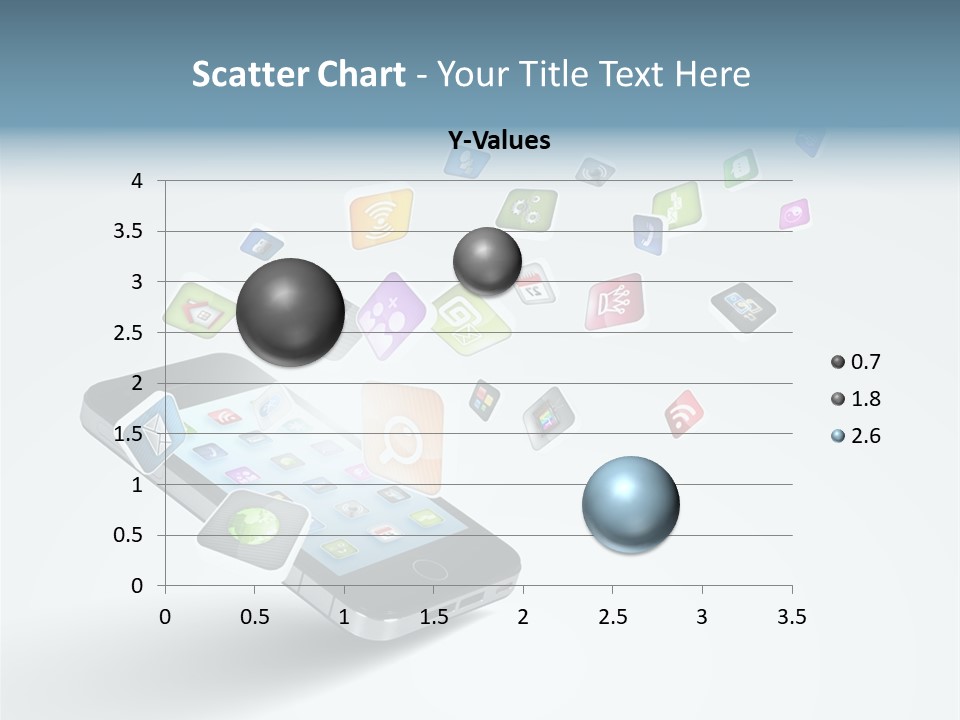 Scatter Chart - Your Title Text Here

Y-Values

4
3.5
3
2.5
2
1.5
1
0.5
0

0 0.5 1 1.5 2 2.5 3 3.5

0.7
1.8
2.6